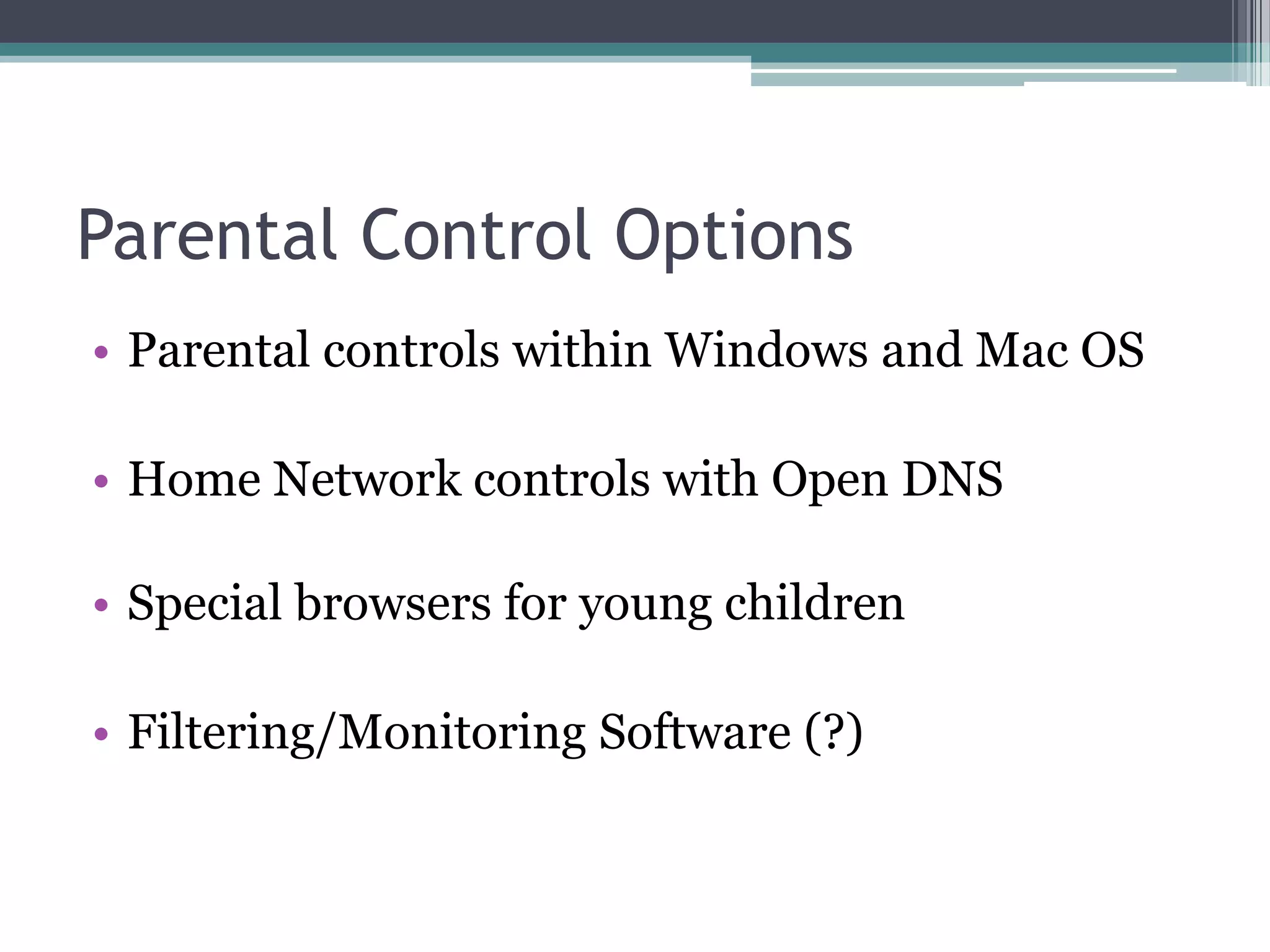 Parental Control Options

• Parental controls within Windows and Mac OS

• Home Network controls with Open DNS

• Special browsers for young children

• Filtering/Monitoring Software (?)